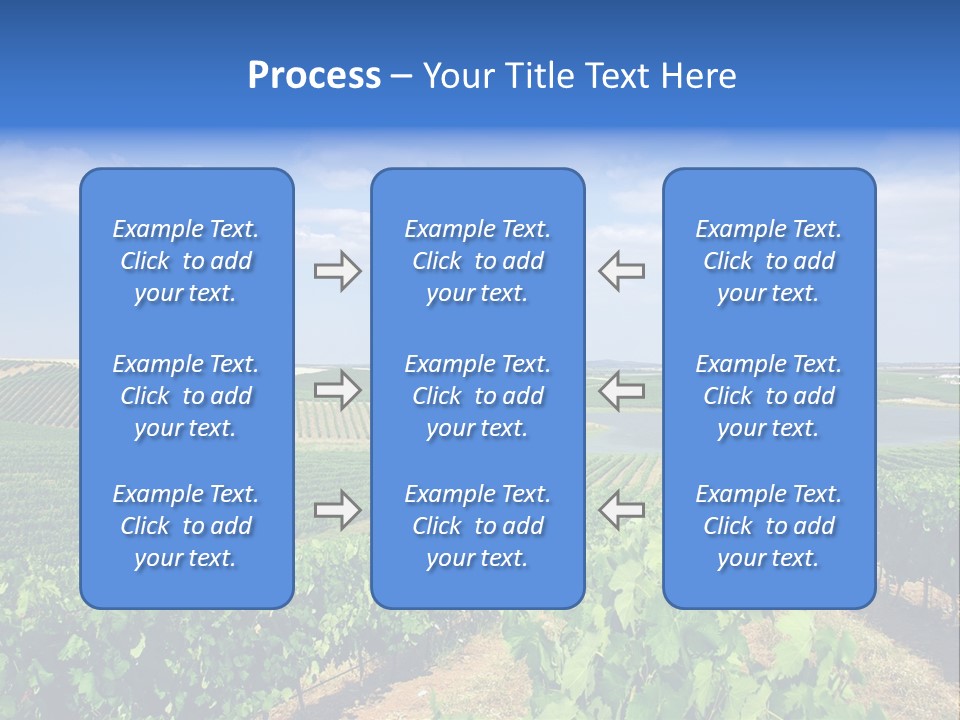 Process – Your Title Text Here

Example Text. Click to add your text.

Example Text. Click to add your text.

Example Text. Click to add your text.

Example Text. Click to add your text.

Example Text. Click to add your text.

Example Text. Click to add your text.

Example Text. Click to add your text.

Example Text. Click to add your text.

Example Text. Click to add your text.